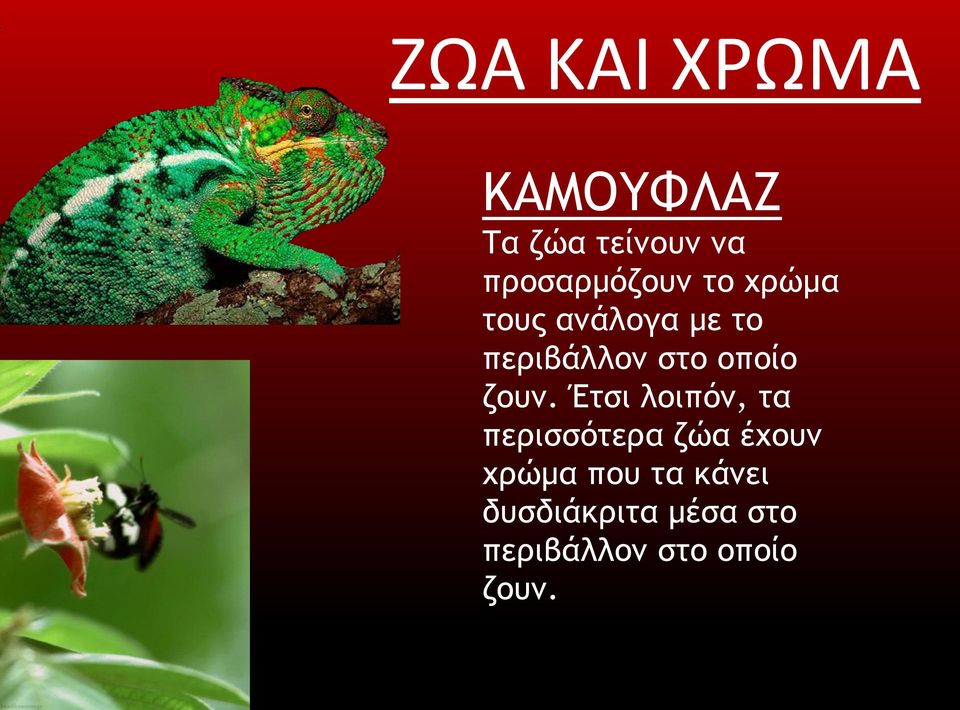 ΖΩΑ ΚΑΙ ΧΡΩΜΑ

ΚΑΜΟΥΦΛΑΖ
Τα ζώα τείνουν να προσαρμόζουν το χρώμα τους ανάλογα με το περιβάλλον στο οποίο ζουν. Έτσι λοιπόν, τα περισσότερα ζώα έχουν χρώμα που τα κάνει δυσδιάκριτα μέσα στο περιβάλλον στο οποίο ζουν.